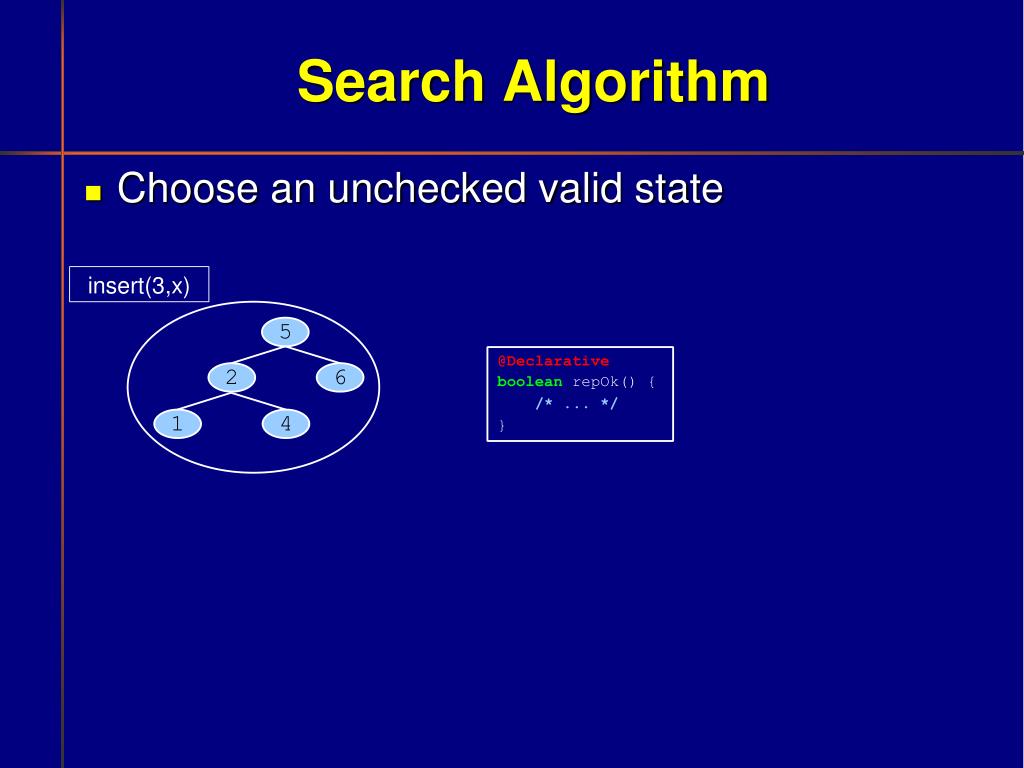 Search Algorithm

Choose an unchecked valid state

insert(3,x)

5
2
6
1
4

@Declarative
boolean repOk() {
/* ... */
}